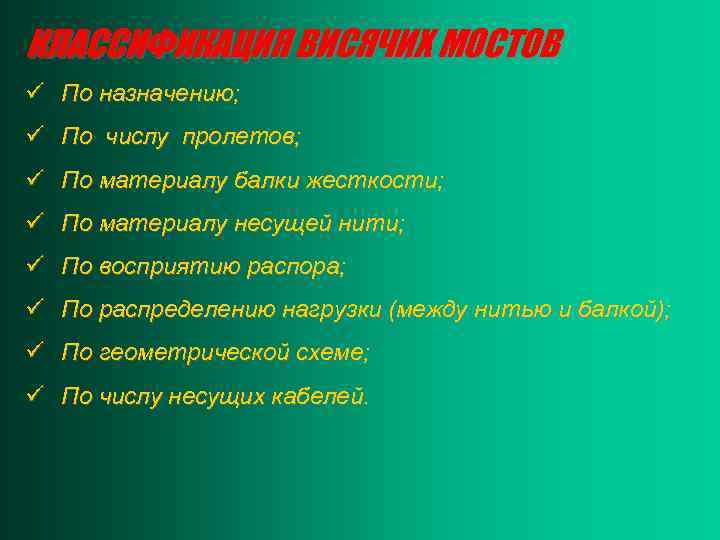 КЛАССИФИКАЦИЯ ВИСЯЧИХ МОСТОВ

✓ По назначению;

✓ По числу пролетов;

✓ По материалу балки жесткости;

✓ По материалу несущей нити;

✓ По восприятию распора;

✓ По распределению нагрузки (между нитью и балкой);

✓ По геометрической схеме;

✓ По числу несущих кабелей.